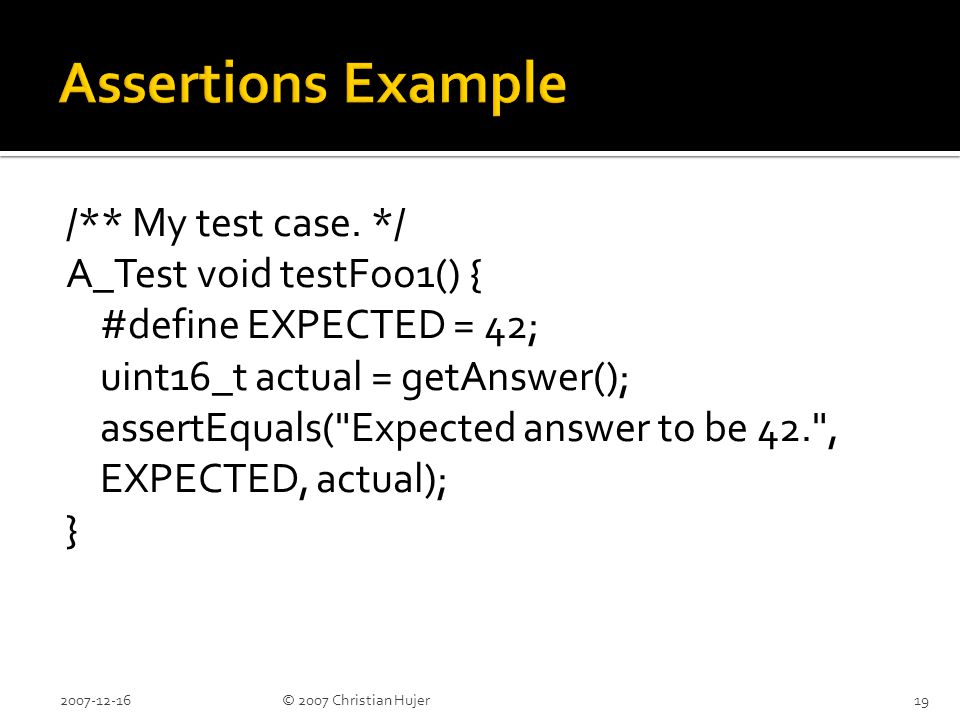 Assertions Example

/** My test case. */
A_Test void testFoo1() {
  #define EXPECTED = 42;
  uint16_t actual = getAnswer();
  assertEquals("Expected answer to be 42.",
  EXPECTED, actual);
}

2007-12-16

© 2007 Christian Hujer

19